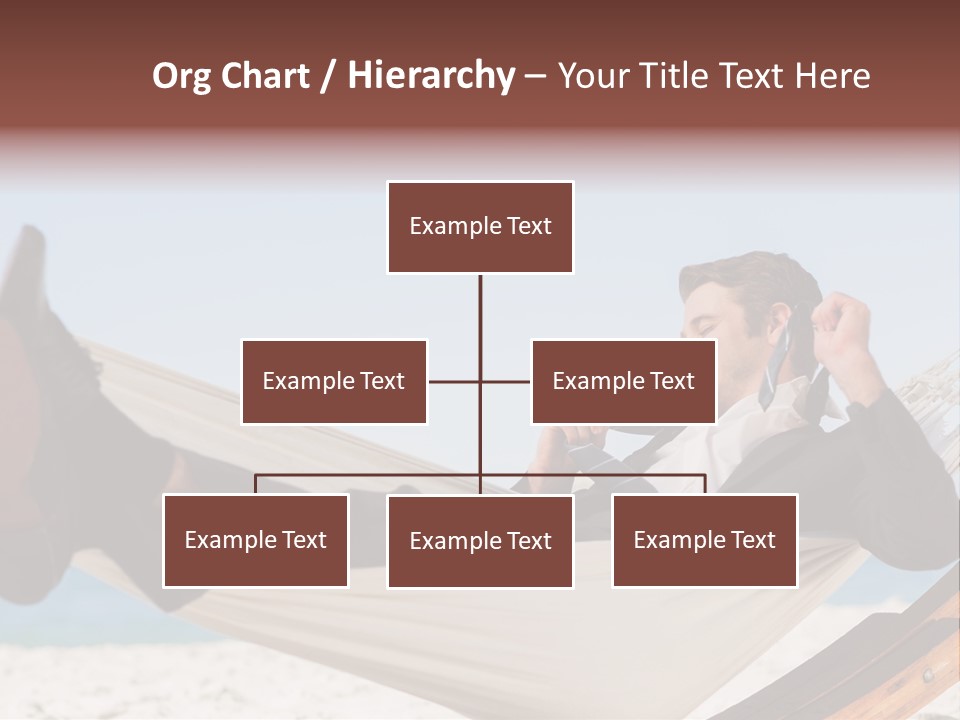 Org Chart / Hierarchy – Your Title Text Here

Example Text

Example Text

Example Text

Example Text

Example Text

Example Text